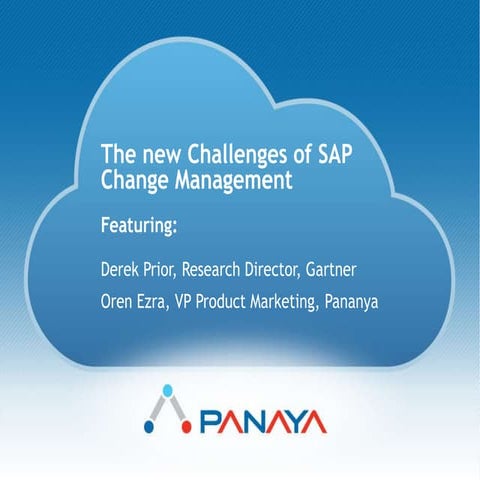 The new Challenges of SAP Change Management

Featuring:

Derek Prior, Research Director, Gartner

Oren Ezra, VP Product Marketing, Pananya

PANAYA